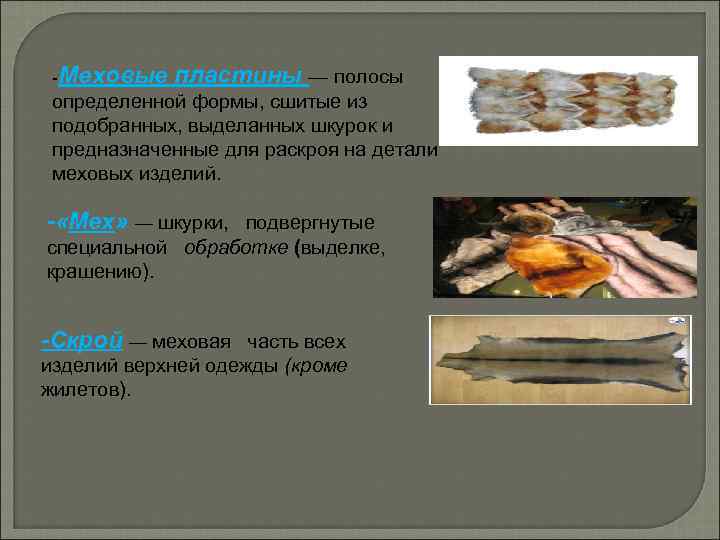 -Меховые пластины — полосы определенной формы, сшитые из подобранных, выделанных шкурок и предназначенные для раскроя на детали меховых изделий.

-«Мех» — шкурки, подвергнутые специальной обработке (выделке, крашению).

-Скрой — меховая часть всех изделий верхней одежды (кроме жилетов).